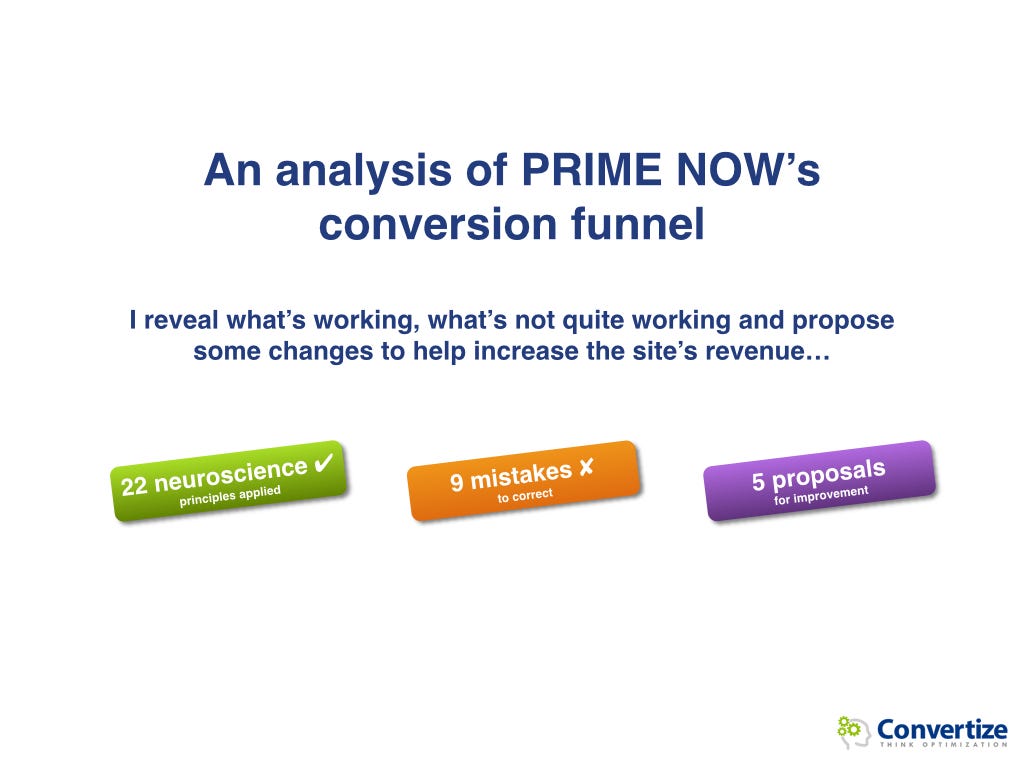 An analysis of PRIME NOW's conversion funnel

I reveal what's working, what's not quite working and propose some changes to help increase the site's revenue…

22 neuroscience ✔
principles applied

9 mistakes ✘
to correct

5 proposals
for improvement

Convertize
THINK OPTIMIZATION